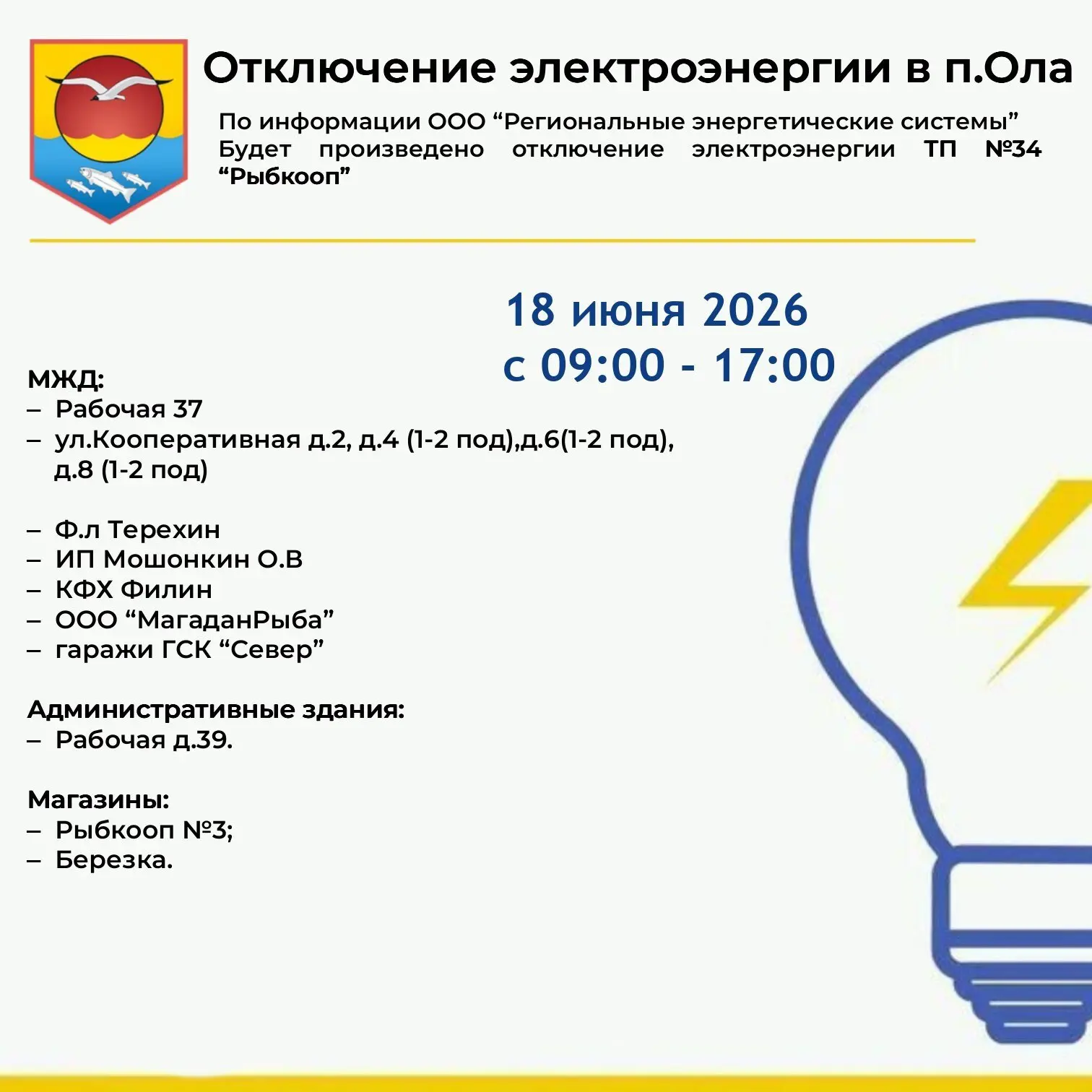 Отключение электроэнергии в п.Ола

По информации ООО “Региональные энергетические системы” Будет произведено отключение электроэнергии ТП №34 “Рыбкооп”

18 июня 2026
с 09:00 - 17:00

МЖД:
– Рабочая 37
– ул.Кооперативная д.2, д.4 (1-2 под),д.6(1-2 под), д.8 (1-2 под)

– Ф.л Терехин
– ИП Мошонкин О.В
– КФХ Филин
– ООО “МагаданРыба”
– гаражи ГСК “Север”

Административные здания:
– Рабочая д.39.

Магазины:
– Рыбкооп №3;
– Березка.